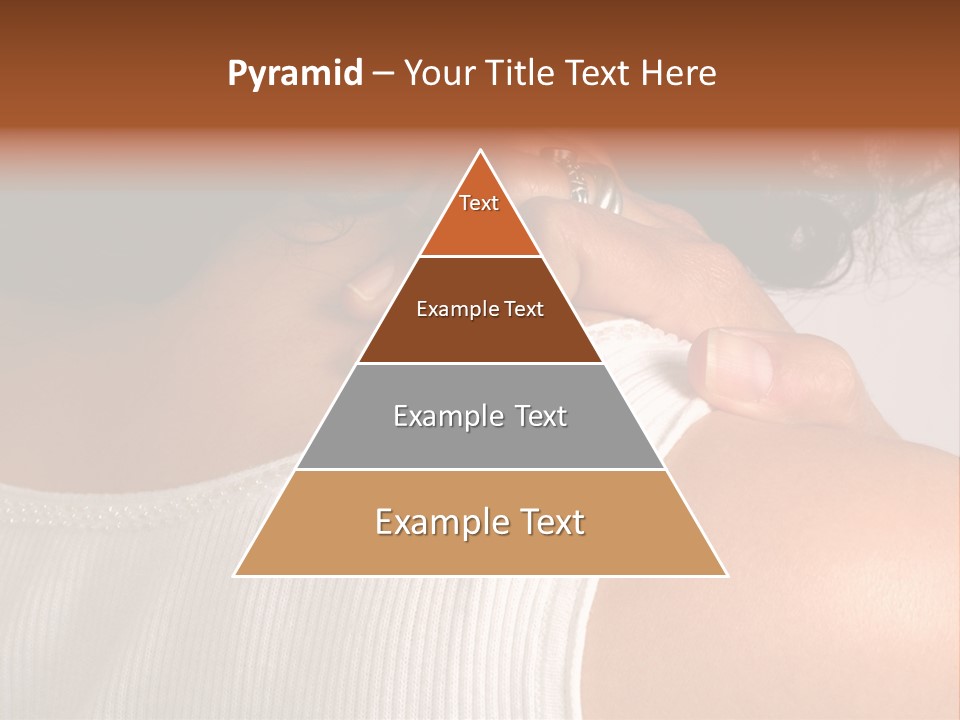 Pyramid – Your Title Text Here

Text

Example Text

Example Text

Example Text